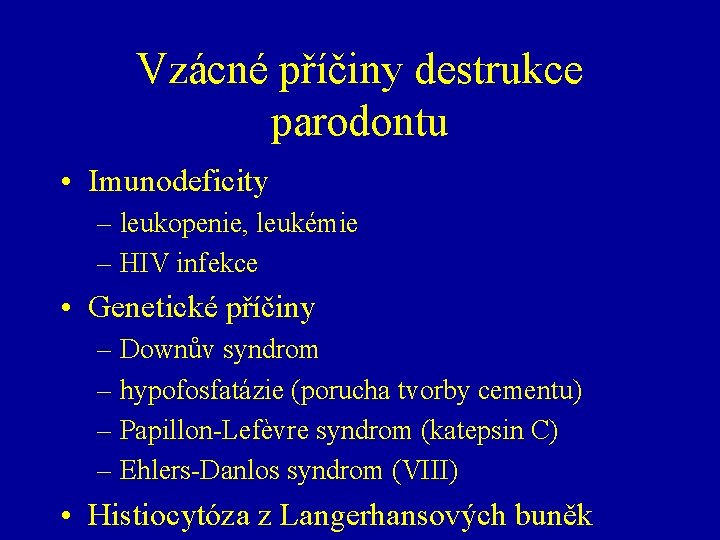 Vzácné příčiny destrukce parodontu

• Imunodeficity
– leukopenie, leukémie
– HIV infekce
• Genetické příčiny
– Downův syndrom
– hypofosfatázie (porucha tvorby cementu)
– Papillon-Lefèvre syndrom (katepsin C)
– Ehlers-Danlos syndrom (VIII)
• Histiocytóza z Langerhansových buněk